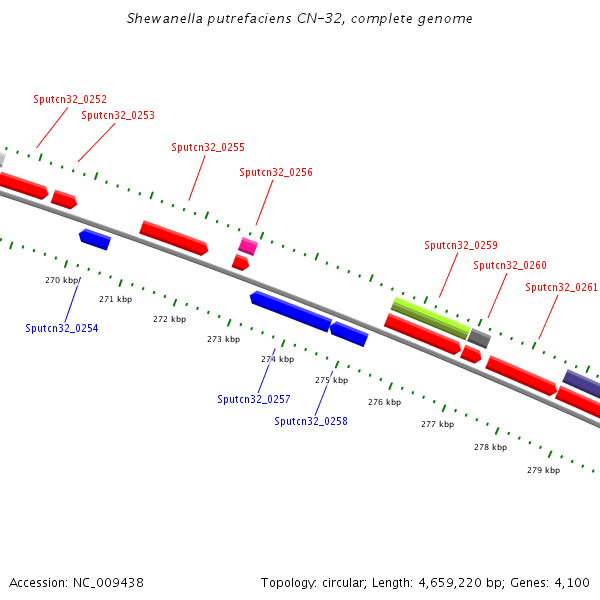 Shewanella putrefaciens CN-32, complete genome

Sputcn32_0252
Sputcn32_0253
Sputcn32_0255
Sputcn32_0256
Sputcn32_0259
Sputcn32_0260
Sputcn32_0261

270 kbp
271 kbp
272 kbp
273 kbp
274 kbp
275 kbp
276 kbp
277 kbp
278 kbp
279 kbp

Sputcn32_0254
Sputcn32_0257
Sputcn32_0258

Accession: NC_009438

Topology: circular; Length: 4,659,220 bp; Genes: 4,100